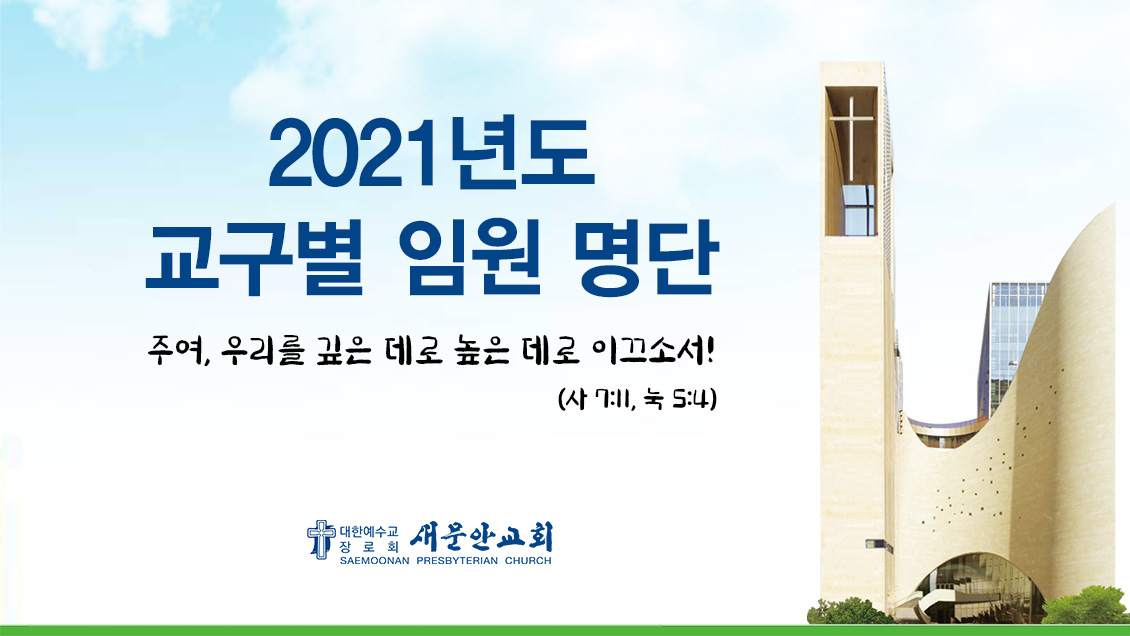 2021년도
교구별 임원 명단

주여, 우리를 깊은 데로 높은 데로 이끄소서!
(사 7:11, 눅 5:4)

대한예수교 장로회 새문안교회
SAEMOONAN PRESBYTERIAN CHURCH